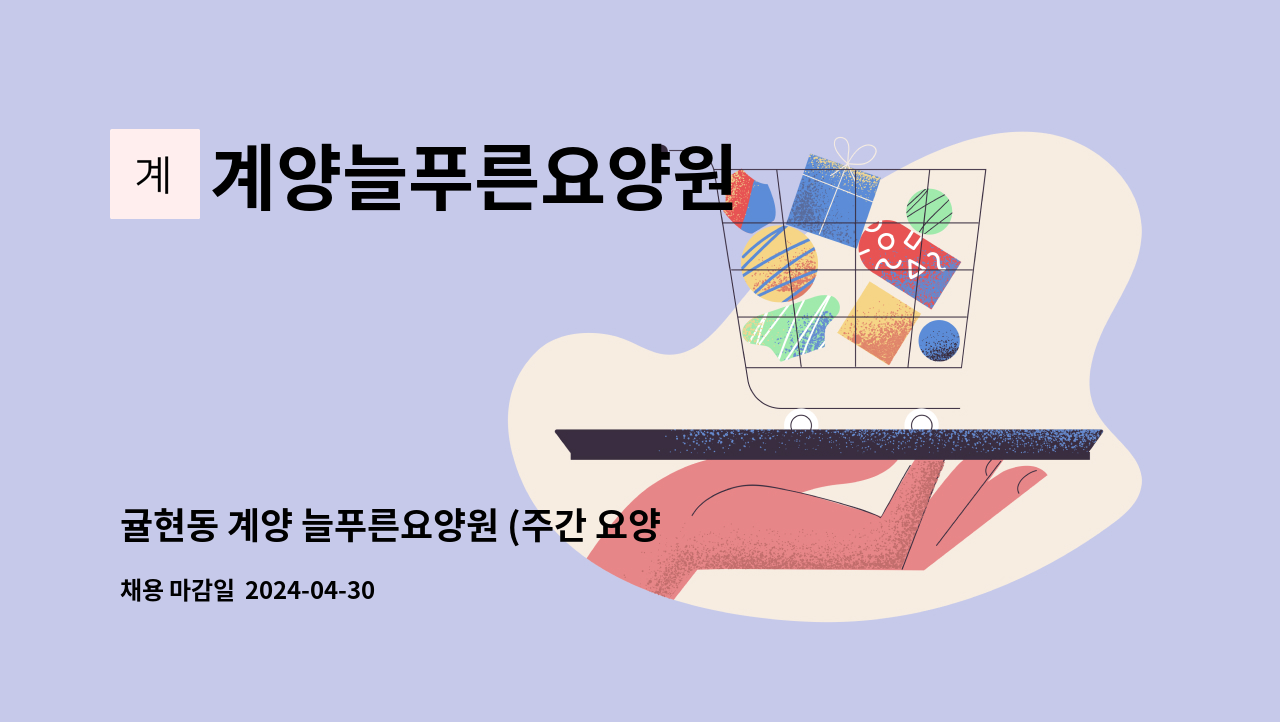 계

계양늘푸른요양원

귤현동 계양 늘푸른요양원 (주간 요양

채용 마감일 2024-04-30